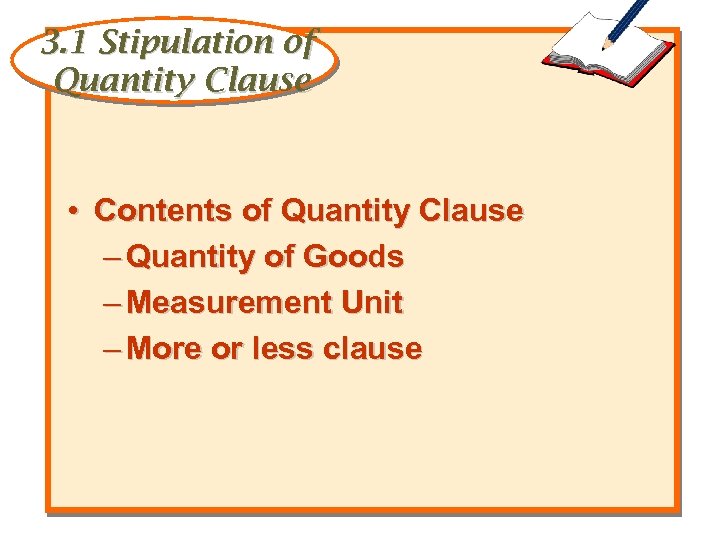 3.1 Stipulation of Quantity Clause

• Contents of Quantity Clause
– Quantity of Goods
– Measurement Unit
– More or less clause